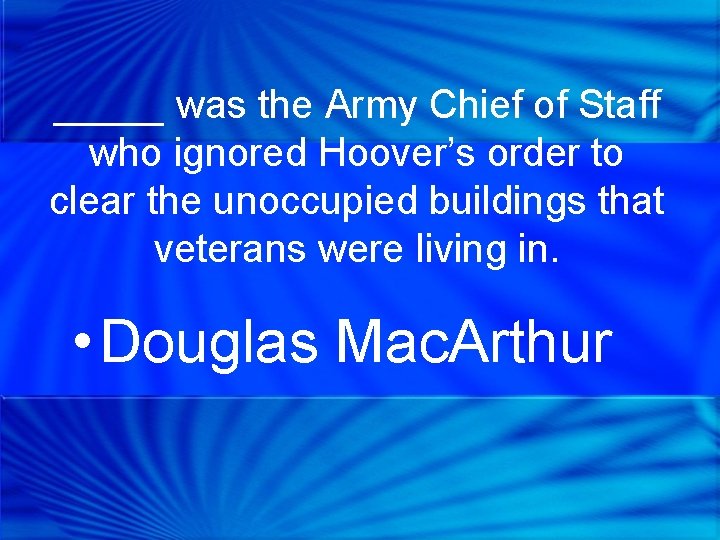 _____ was the Army Chief of Staff who ignored Hoover’s order to clear the unoccupied buildings that veterans were living in.

• Douglas MacArthur